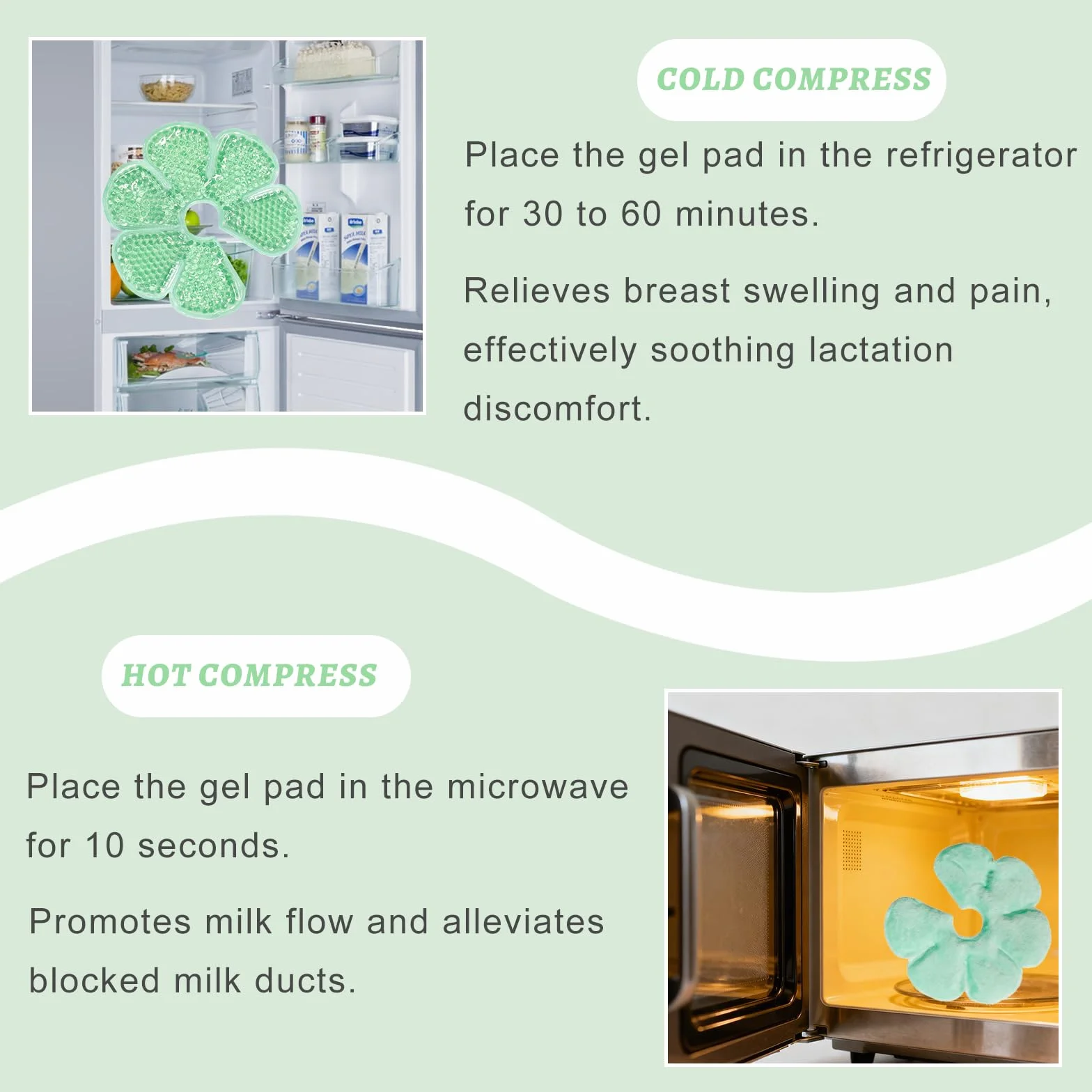 COLD COMPRESS

Place the gel pad in the refrigerator for 30 to 60 minutes.

Relieves breast swelling and pain, effectively soothing lactation discomfort.

HOT COMPRESS

Place the gel pad in the microwave for 10 seconds.

Promotes milk flow and alleviates blocked milk ducts.